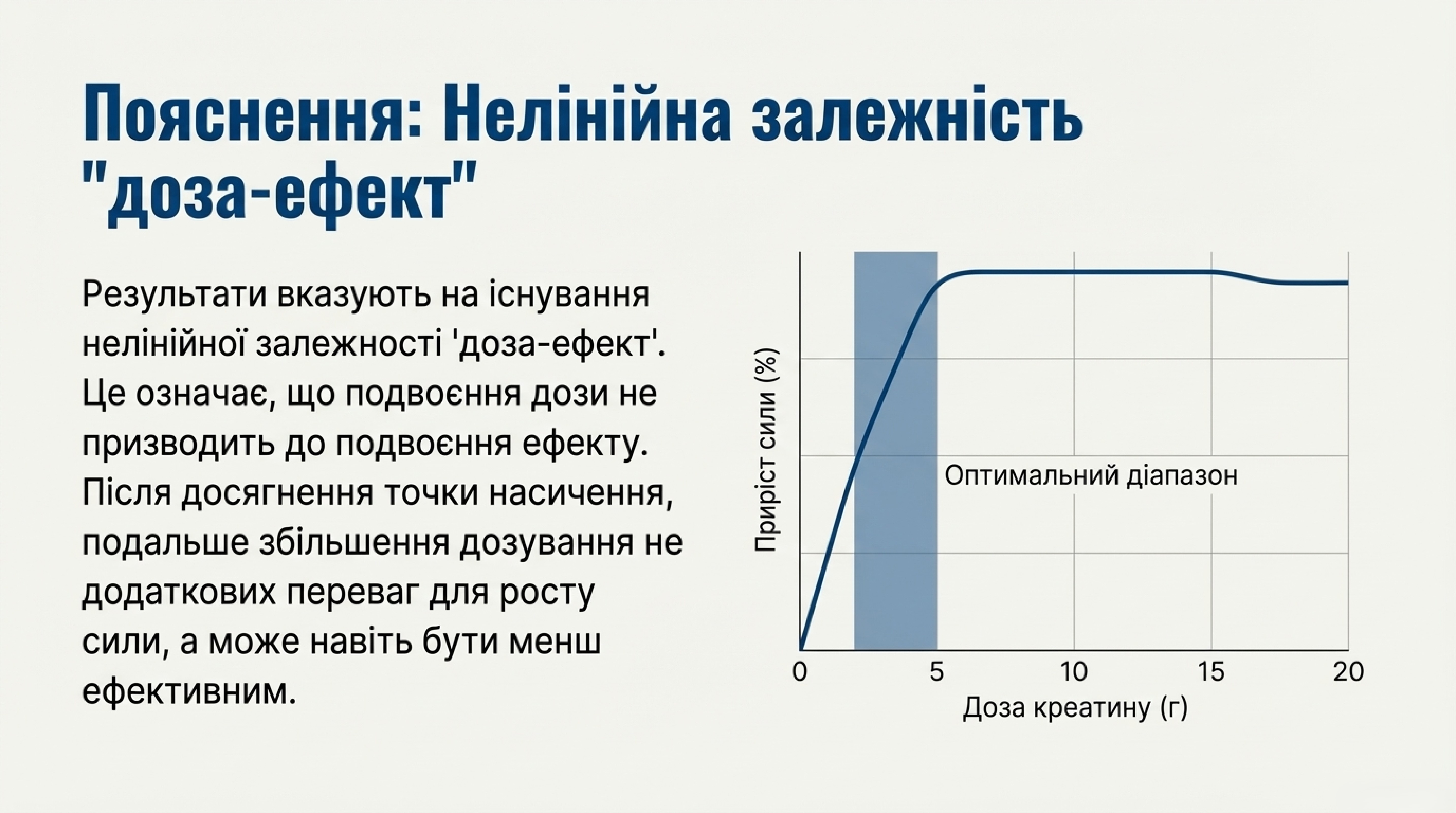 Пояснення: Нелінійна залежність "доза-ефект"

Результати вказують на існування нелінійної залежності 'доза-ефект'. Це означає, що подвоєння дози не призводить до подвоєння ефекту. Після досягнення точки насичення, подальше збільшення дозування не додаткових переваг для росту сили, а може навіть бути менш ефективним.

Приріст сили (%)

Оптимальний діапазон

0
5
10
15
20

Доза креатину (г)